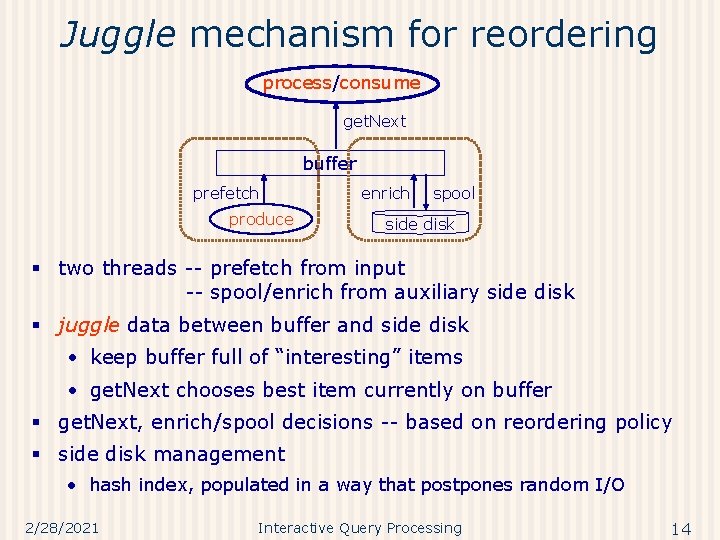 Juggle mechanism for reordering

process/consume

getNext

buffer

prefetch

enrich

spool

produce

side disk

▪ two threads -- prefetch from input
-- spool/enrich from auxiliary side disk

▪ juggle data between buffer and side disk
• keep buffer full of “interesting” items
• getNext chooses best item currently on buffer

▪ getNext, enrich/spool decisions -- based on reordering policy

▪ side disk management
• hash index, populated in a way that postpones random I/O

2/28/2021

Interactive Query Processing

14